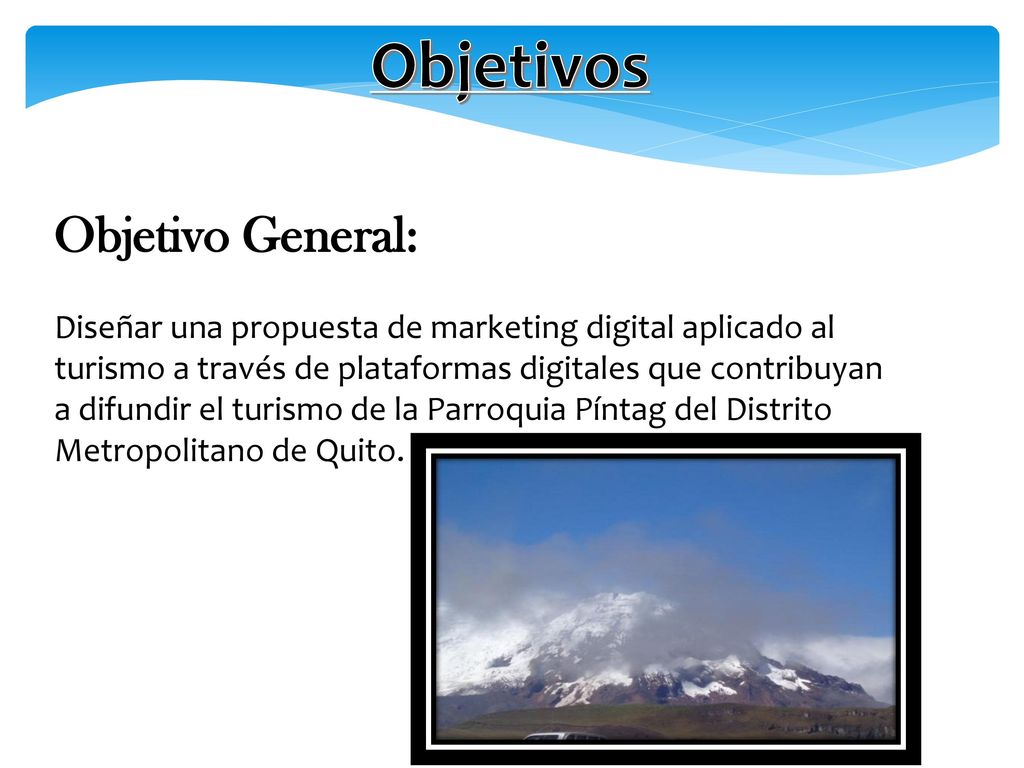 Objetivos

Objetivo General:

Diseñar una propuesta de marketing digital aplicado al turismo a través de plataformas digitales que contribuyan a difundir el turismo de la Parroquia Píntag del Distrito Metropolitano de Quito.